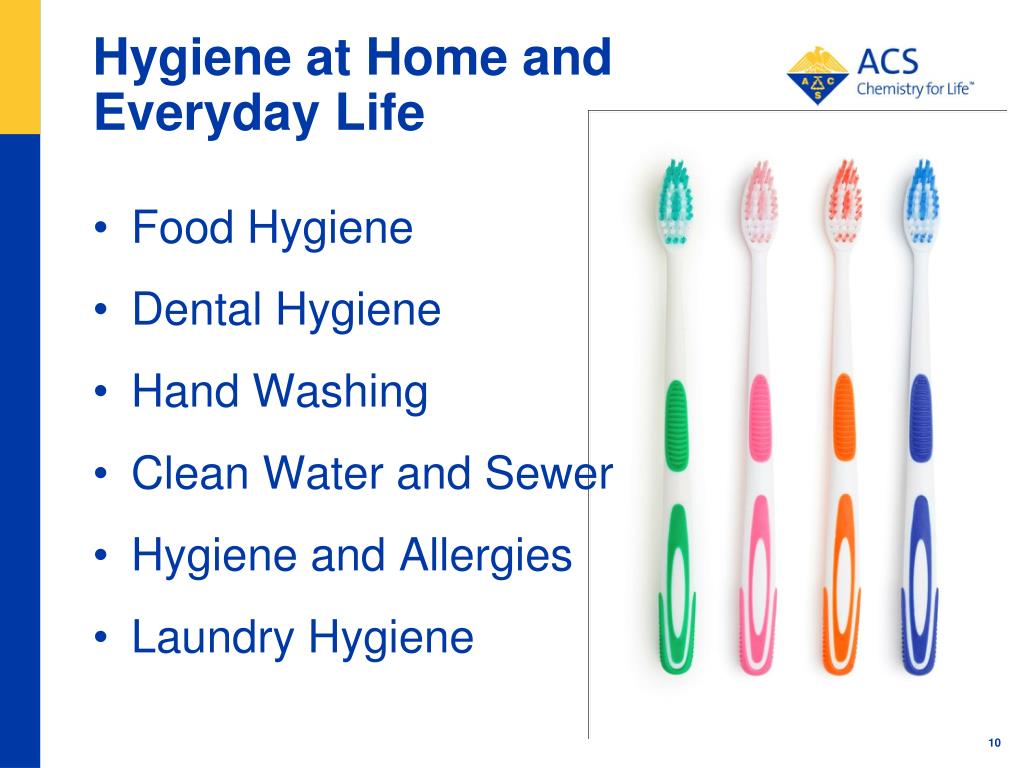 Hygiene at Home and Everyday Life

ACS
Chemistry for Life™

• Food Hygiene
• Dental Hygiene
• Hand Washing
• Clean Water and Sewer
• Hygiene and Allergies
• Laundry Hygiene

10